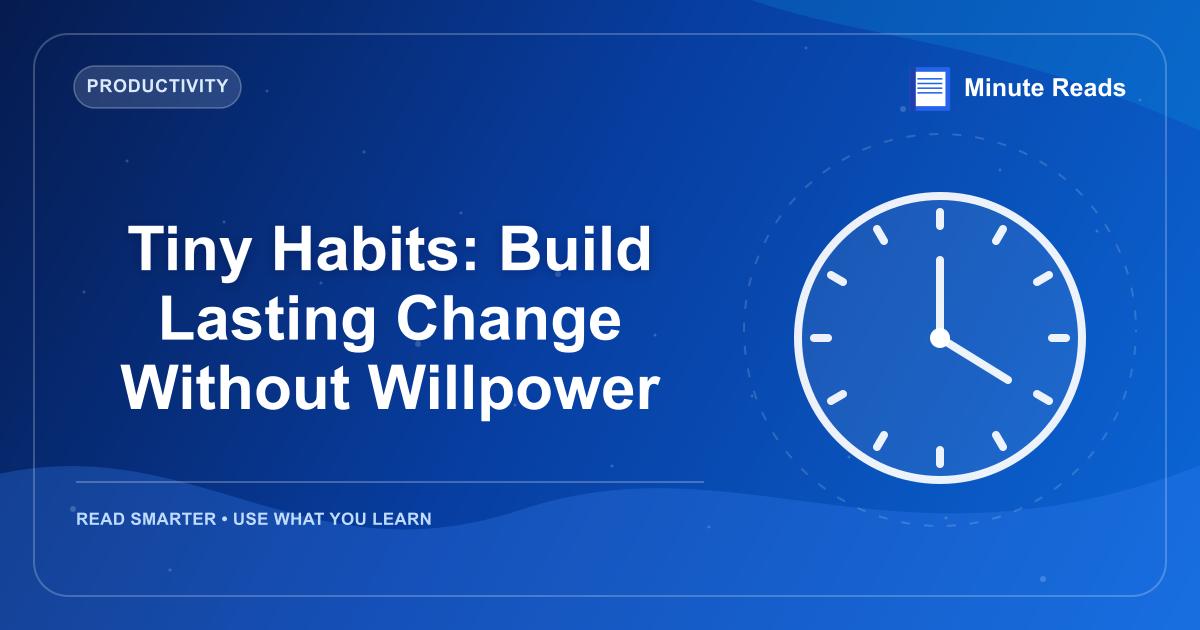 PRODUCTIVITY

Minute Reads

Tiny Habits: Build Lasting Change Without Willpower

READ SMARTER • USE WHAT YOU LEARN